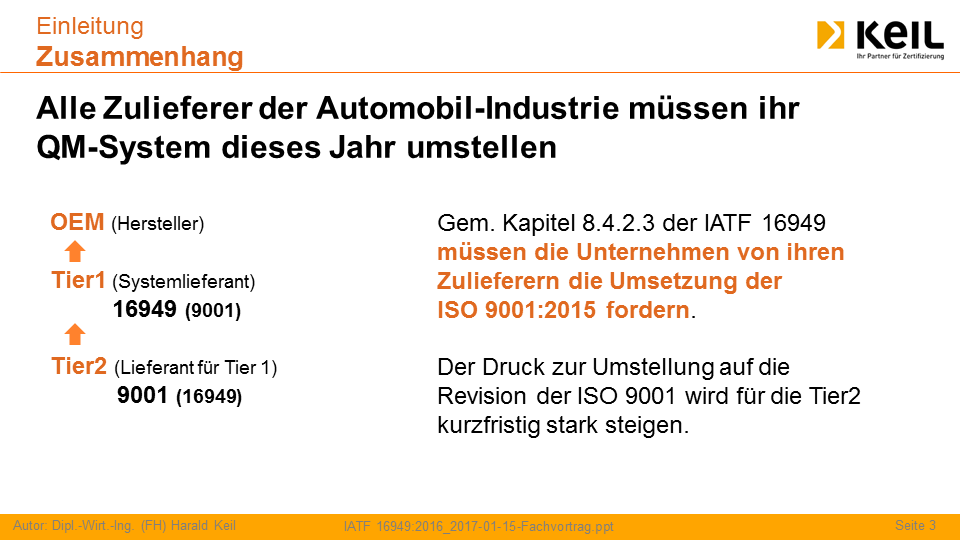 Einleitung
Zusammenhang

KEIL
Ihr Partner für Zertifizierung

Alle Zulieferer der Automobil-Industrie müssen ihr QM-System dieses Jahr umstellen

OEM (Hersteller)

Tier1 (Systemlieferant)
16949 (9001)

Tier2 (Lieferant für Tier 1)
9001 (16949)

Gem. Kapitel 8.4.2.3 der IATF 16949 müssen die Unternehmen von ihren Zulieferern die Umsetzung der ISO 9001:2015 fordern.

Der Druck zur Umstellung auf die Revision der ISO 9001 wird für die Tier2 kurzfristig stark steigen.

Autor: Dipl.-Wirt.-Ing. (FH) Harald Keil IATF 16949:2016_2017-01-15-Fachvortrag.ppt Seite 3